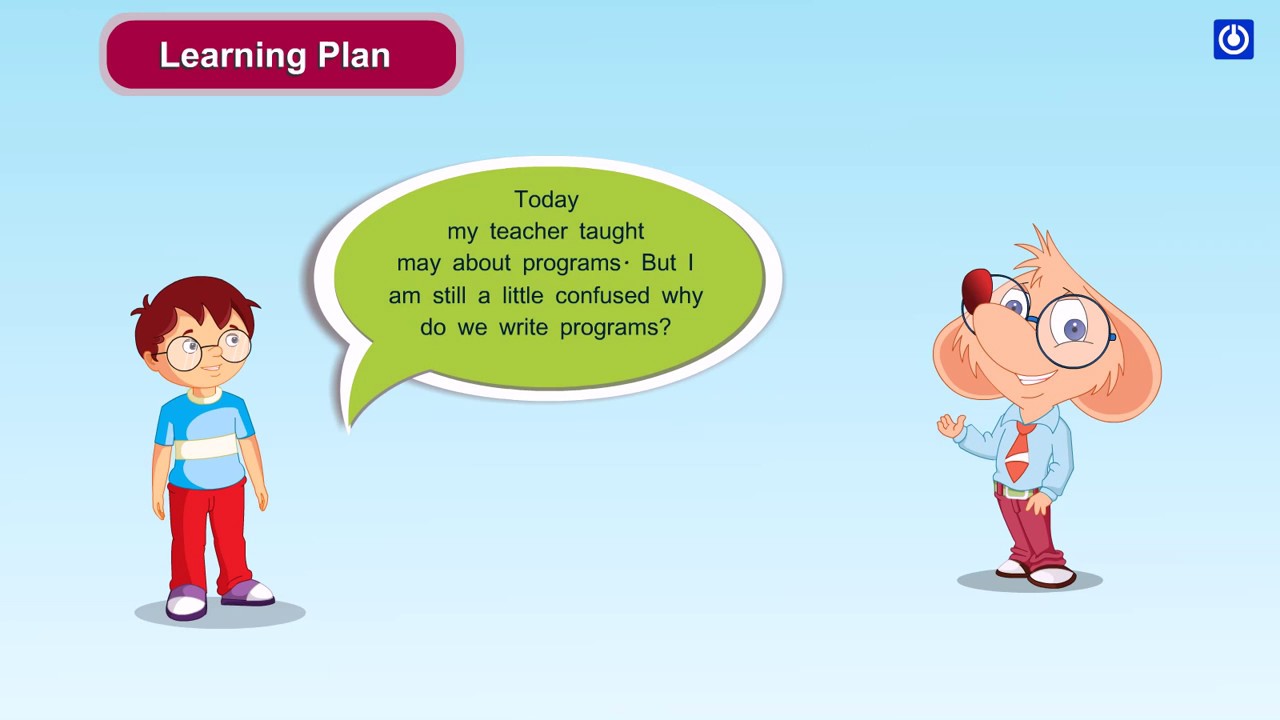 Learning Plan

Today my teacher taught may about programs· But I am still a little confused why do we write programs?